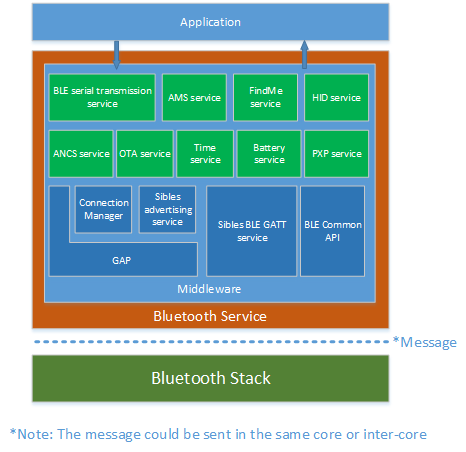 Application

BLE serial transmission service

AMS service

FindMe service

HID service

ANCS service

OTA service

Time service

Battery service

PXP service

Connection Manager

Sibles advertising service

Sibles BLE GATT service

BLE Common API

GAP

Middleware

Bluetooth Service

*Message

Bluetooth Stack

*Note: The message could be sent in the same core or inter-core